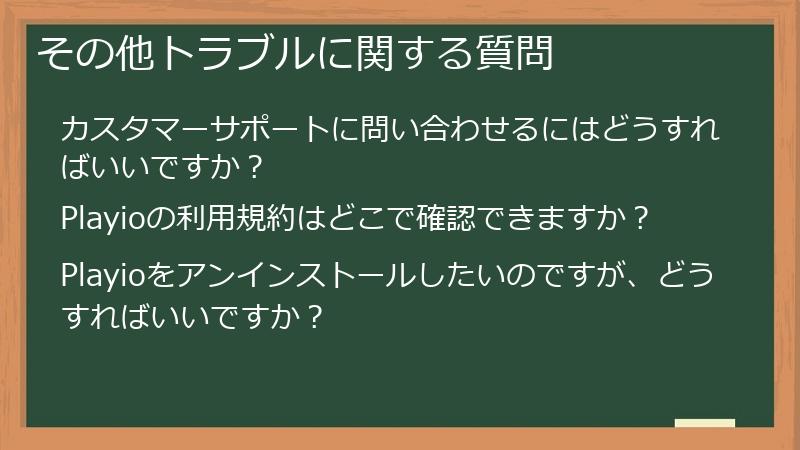 その他トラブルに関する質問

カスタマーサポートに問い合わせるにはどうすればいいですか？

Playioの利用規約はどこで確認できますか？

Playioをアンインストールしたいのですが、どうすればいいですか？